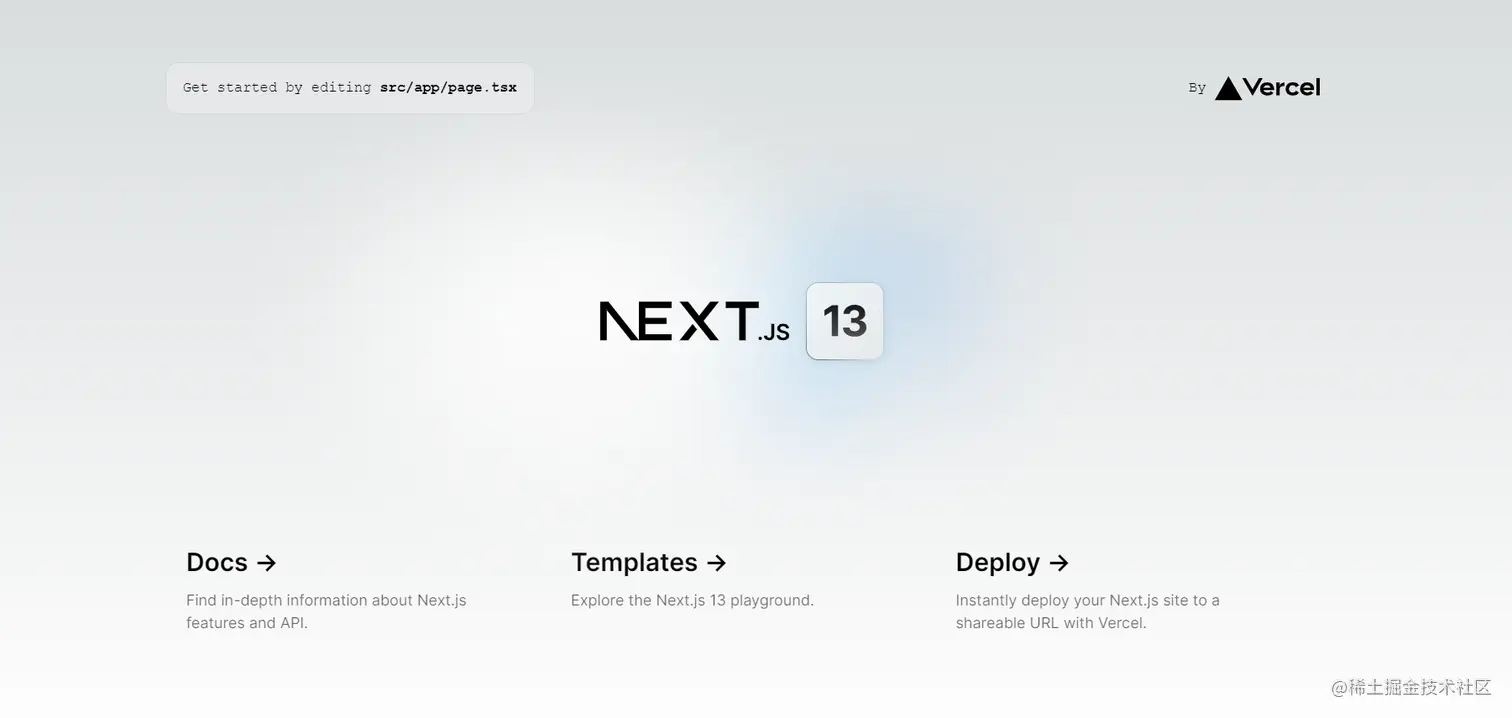 Get started by editing src/app/page.tsx

By Vercel

NEXT.JS 13

Docs →

Find in-depth information about Next.js features and API.

Templates →

Explore the Next.js 13 playground.

Deploy →

Instantly deploy your Next.js site to a shareable URL with Vercel.

@稀土掘金技术社区